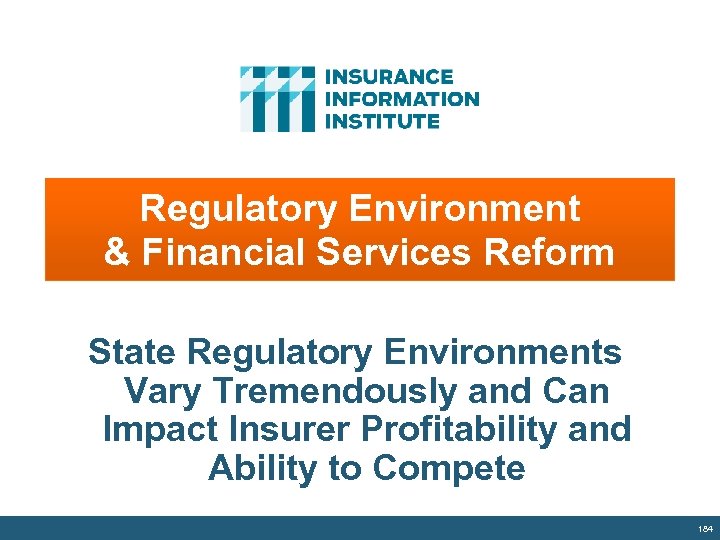 INSURANCE
INFORMATION
INSTITUTE

Regulatory Environment & Financial Services Reform

State Regulatory Environments Vary Tremendously and Can Impact Insurer Profitability and Ability to Compete

184